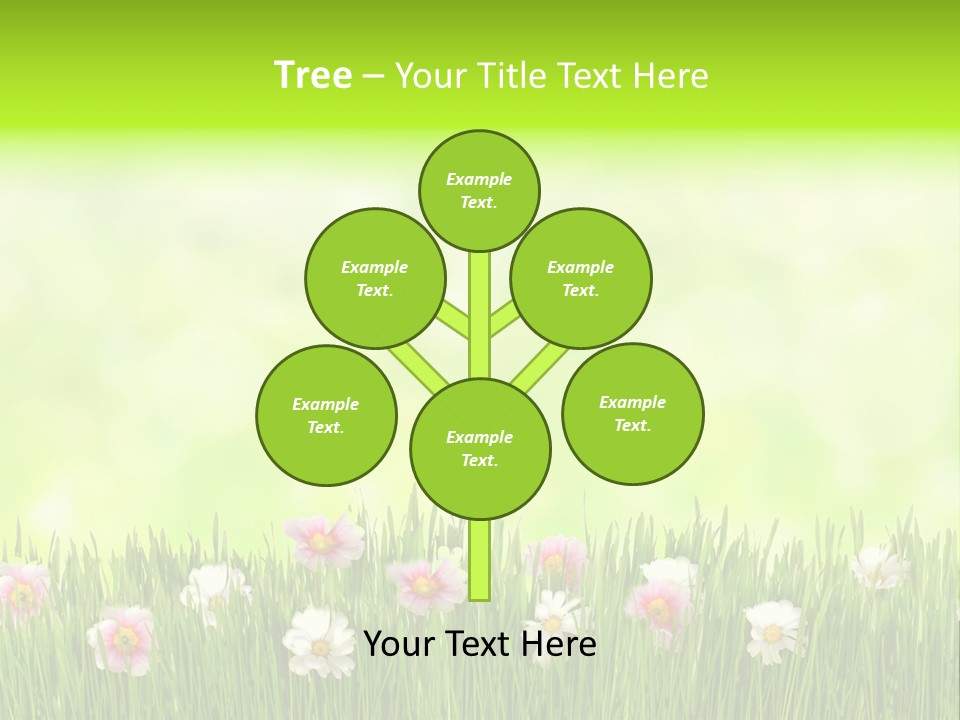 Tree – Your Title Text Here

Example Text.

Example Text.

Example Text.

Example Text.

Example Text.

Example Text.

Your Text Here